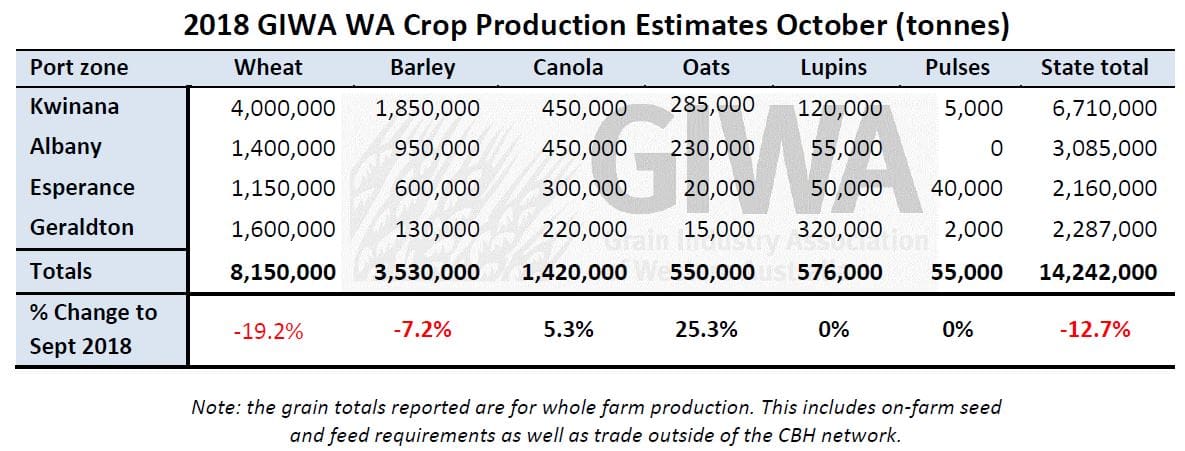 2018 GIWA WA Crop Production Estimates October (tonnes)

| Port zone | Wheat | Barley | Canola | Oats | Lupins | Pulses | State total |
|---|---|---|---|---|---|---|---|
| Kwinana | 4,000,000 | 1,850,000 | 450,000 | 285,000 | 120,000 | 5,000 | 6,710,000 |
| Albany | 1,400,000 | 950,000 | 450,000 | 230,000 | 55,000 | 0 | 3,085,000 |
| Esperance | 1,150,000 | 600,000 | 300,000 | 20,000 | 50,000 | 40,000 | 2,160,000 |
| Geraldton | 1,600,000 | 130,000 | 220,000 | 15,000 | 320,000 | 2,000 | 2,287,000 |
| Totals | 8,150,000 | 3,530,000 | 1,420,000 | 550,000 | 576,000 | 55,000 | 14,242,000 |
| % Change to Sept 2018 | -19.2% | -7.2% | 5.3% | 25.3% | 0% | 0% | -12.7% |

GIWA
Grain Industry Association
Western Australia

Note: the grain totals reported are for whole farm production. This includes on-farm seed and feed requirements as well as trade outside of the CBH network.